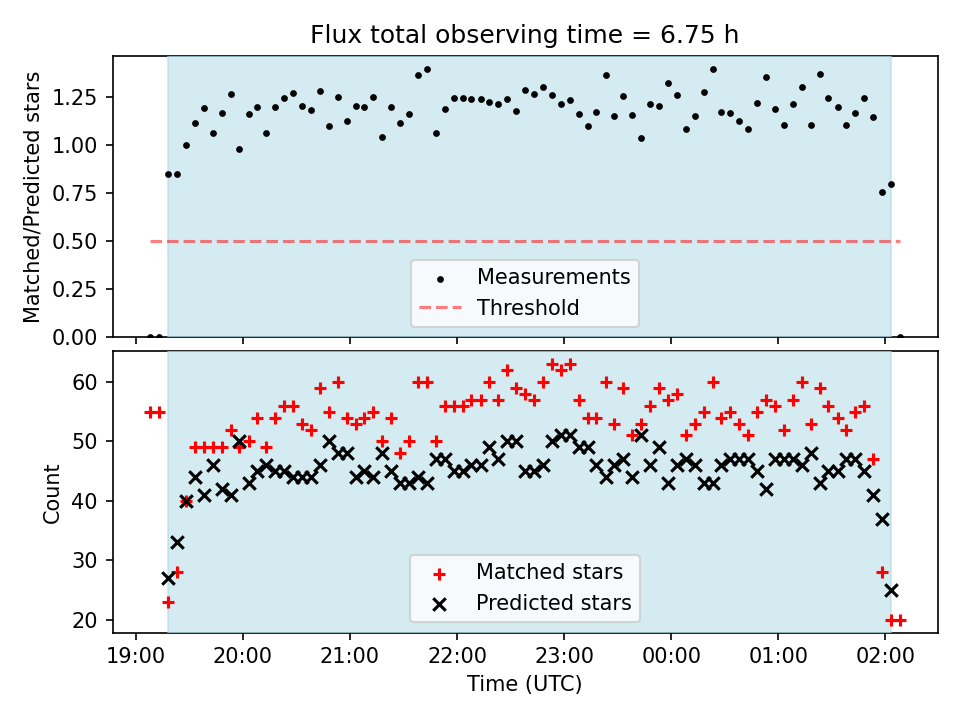 Flux total observing time = 6.75 h

Matched/Predicted stars
1.25
1.00
0.75
0.50
0.25
0.00

Measurements
Threshold

Count
60
50
40
30
20

Matched stars
Predicted stars

19:00
20:00
21:00
22:00
23:00
00:00
01:00
02:00
Time (UTC)